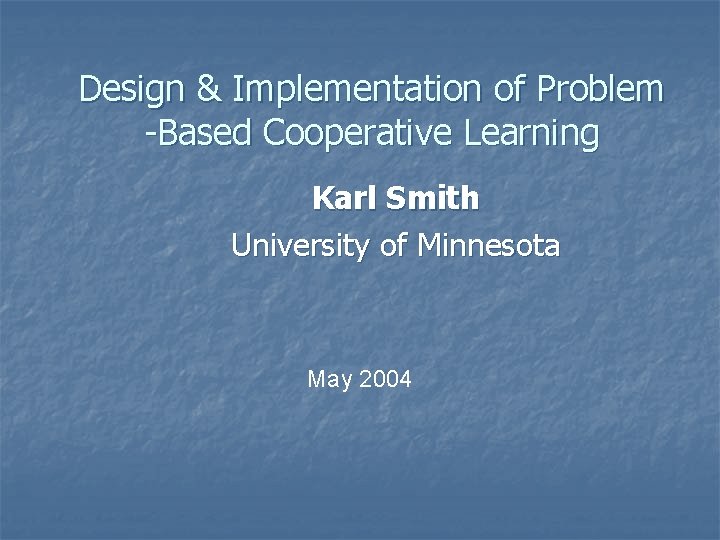 Design & Implementation of Problem -Based Cooperative Learning

Karl Smith

University of Minnesota

May 2004